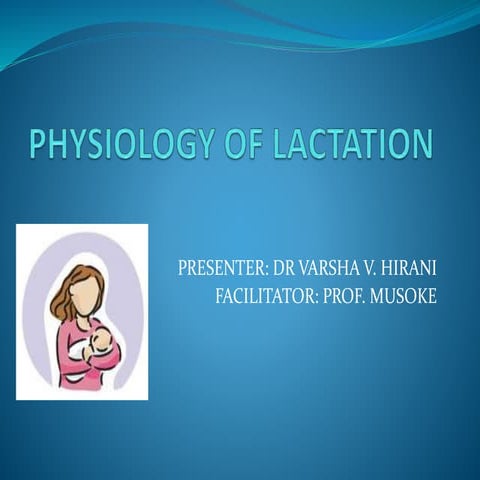 PHYSIOLOGY OF LACTATION

PRESENTER: DR VARSHA V. HIRANI
FACILITATOR: PROF. MUSOKE